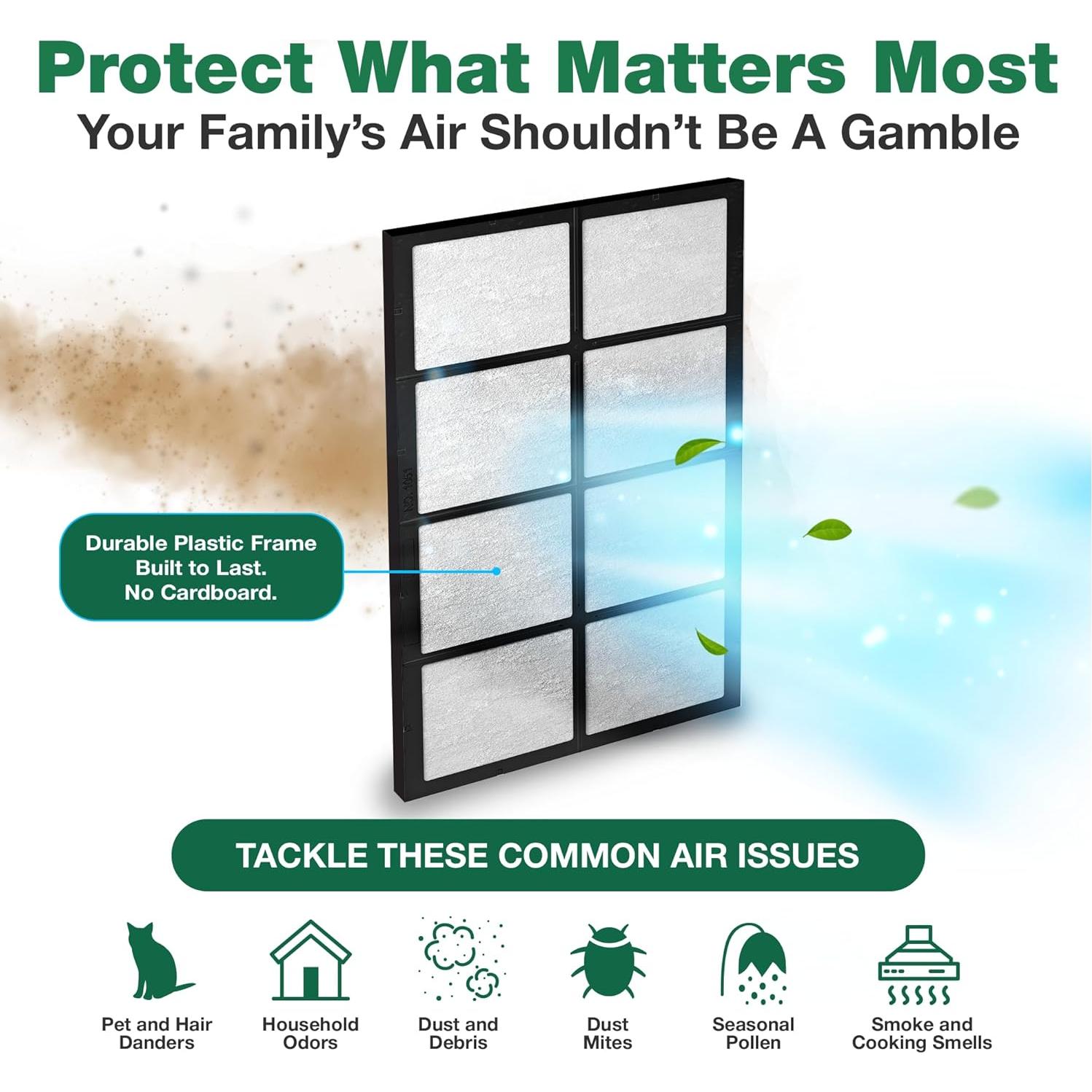 Protect What Matters Most
Your Family's Air Shouldn't Be A Gamble

NO. 1051

Durable Plastic Frame
Built to Last.
No Cardboard.

TACKLE THESE COMMON AIR ISSUES

Pet and Hair Danders

Household Odors

Dust and Debris

Dust Mites

Seasonal Pollen

Smoke and Cooking Smells